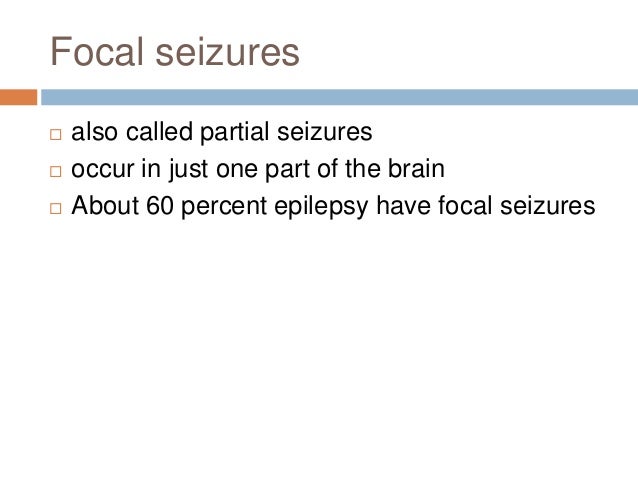 Focal seizures

□ also called partial seizures
□ occur in just one part of the brain
□ About 60 percent epilepsy have focal seizures